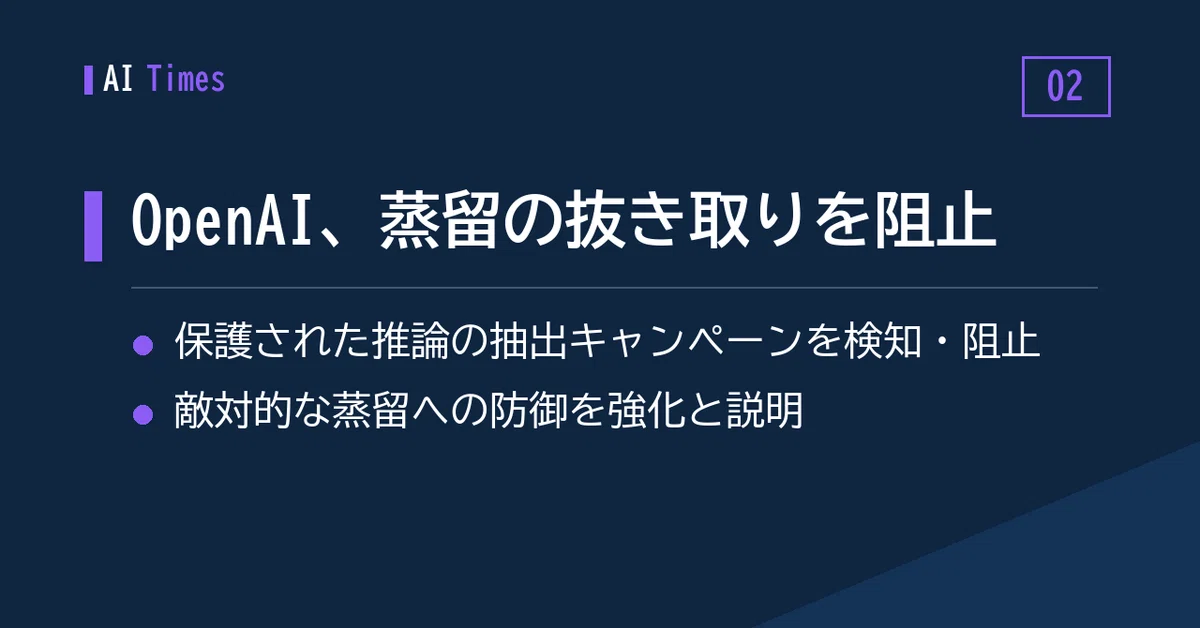 AI Times

02

OpenAI、蒸留の抜き取りを阻止

• 保護された推論の抽出キャンペーンを検知・阻止
• 敵対的な蒸留への防御を強化と説明